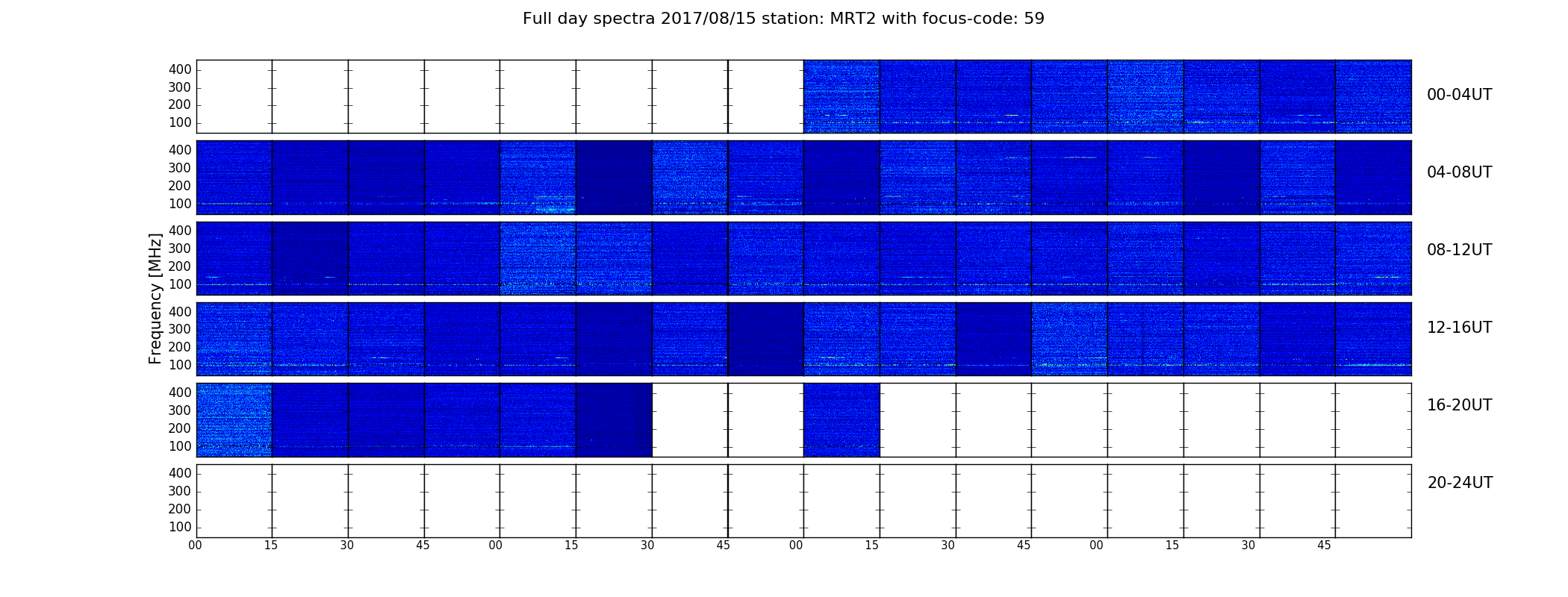 Full day spectra 2017/08/15 station: MRT2 with focus-code: 59

Frequency [MHz]

400
300
200
100

00-04UT

400
300
200
100

04-08UT

400
300
200
100

08-12UT

400
300
200
100

12-16UT

400
300
200
100

16-20UT

400
300
200
100

20-24UT

00 15 30 45 00 15 30 45 00 15 30 45 00 15 30 45